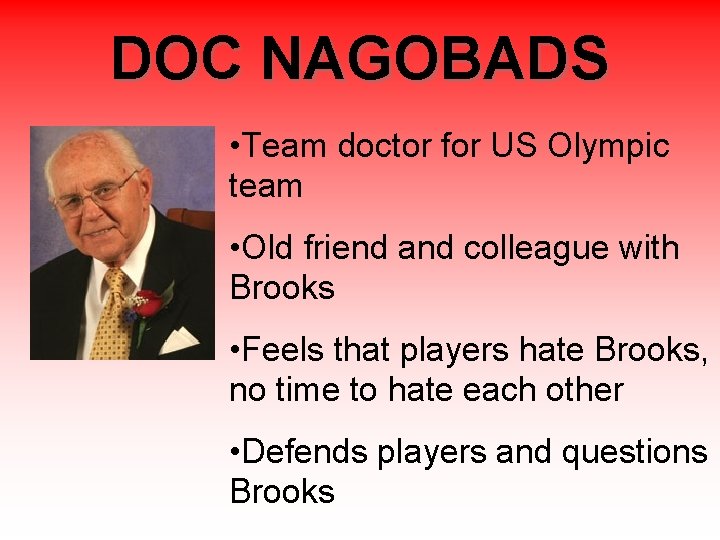 DOC NAGOBADS

• Team doctor for US Olympic team

• Old friend and colleague with Brooks

• Feels that players hate Brooks, no time to hate each other

• Defends players and questions Brooks